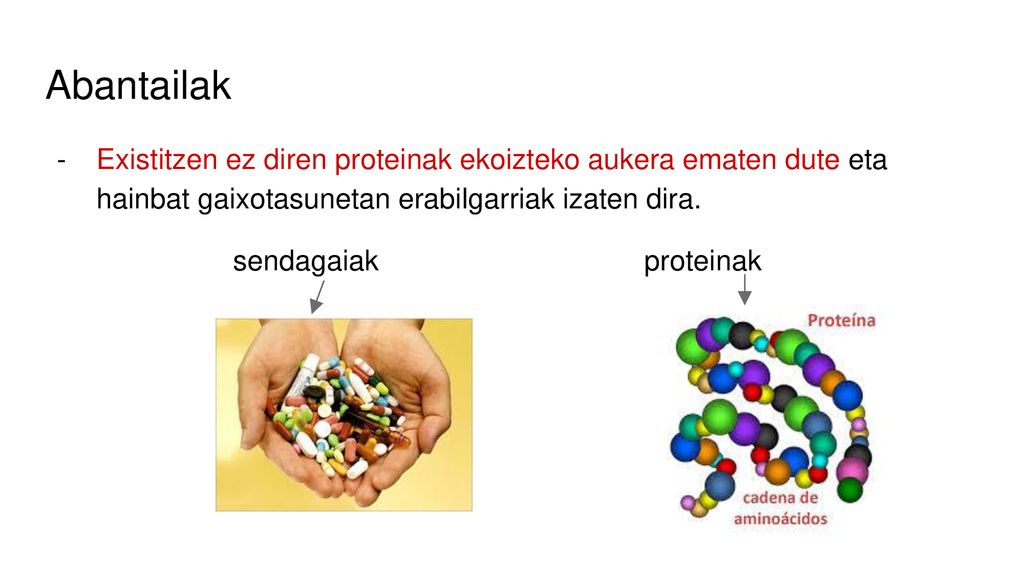 Abantailak

- Existitzen ez diren proteinak ekoizteko aukera ematen dute eta hainbat gaixotasunetan erabilgarriak izaten dira.

sendagaiak

proteinak

Proteína

cadena de aminoácidos